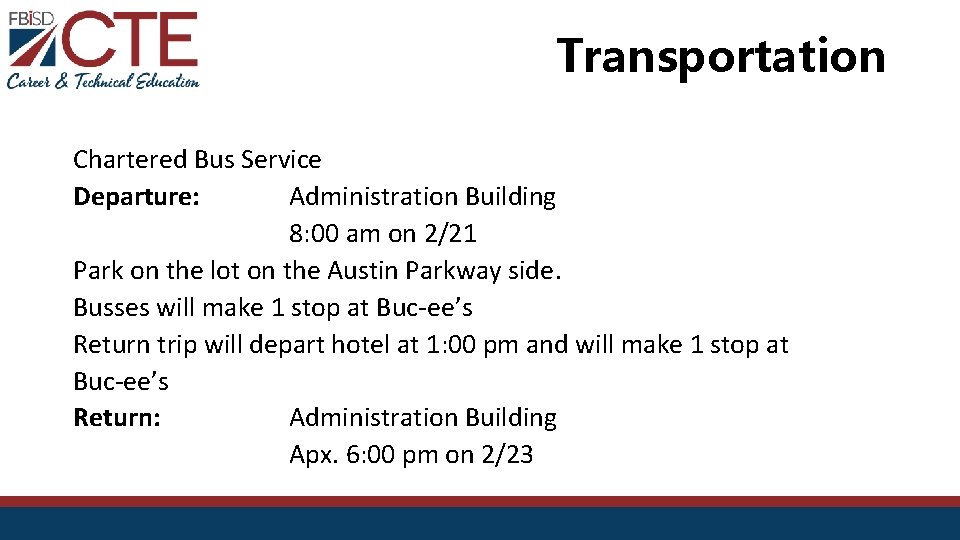 FBISD CTE
Career & Technical Education

Transportation

Chartered Bus Service
**Departure:** Administration Building
8:00 am on 2/21
Park on the lot on the Austin Parkway side.
Busses will make 1 stop at Buc-ee's
Return trip will depart hotel at 1:00 pm and will make 1 stop at Buc-ee's
**Return:** Administration Building
Apx. 6:00 pm on 2/23